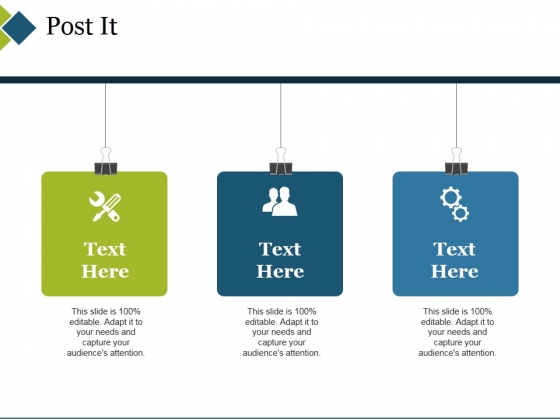 Post It

Text Here

This slide is 100% editable. Adapt it to your needs and capture your audience's attention.

Text Here

This slide is 100% editable. Adapt it to your needs and capture your audience's attention.

Text Here

This slide is 100% editable. Adapt it to your needs and capture your audience's attention.